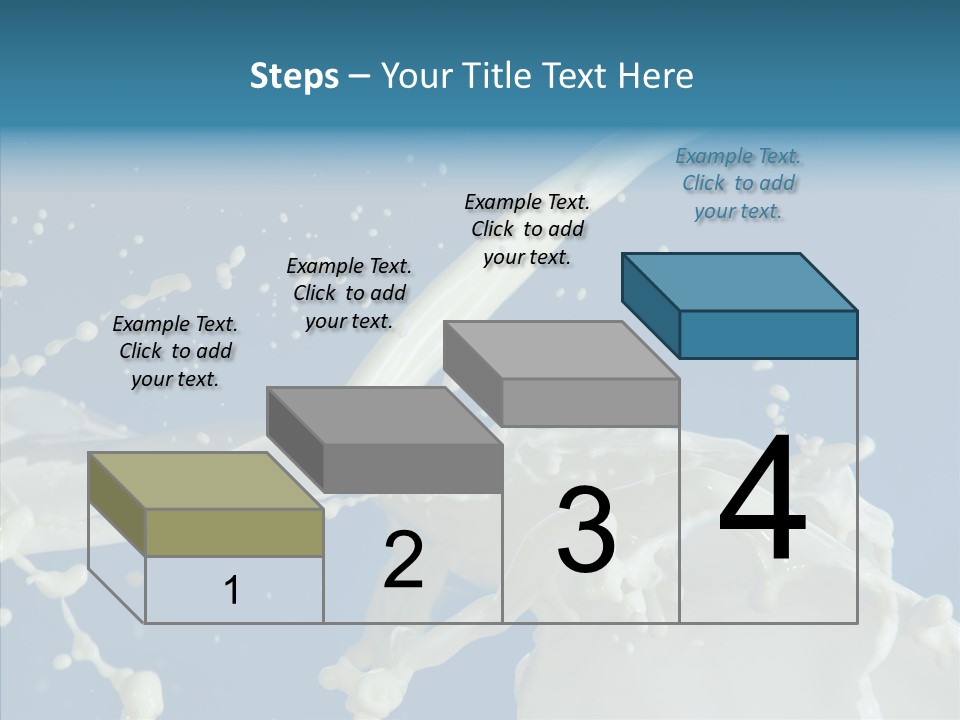 Steps – Your Title Text Here

Example Text. Click to add your text.

Example Text. Click to add your text.

Example Text. Click to add your text.

Example Text. Click to add your text.

1

2

3

4